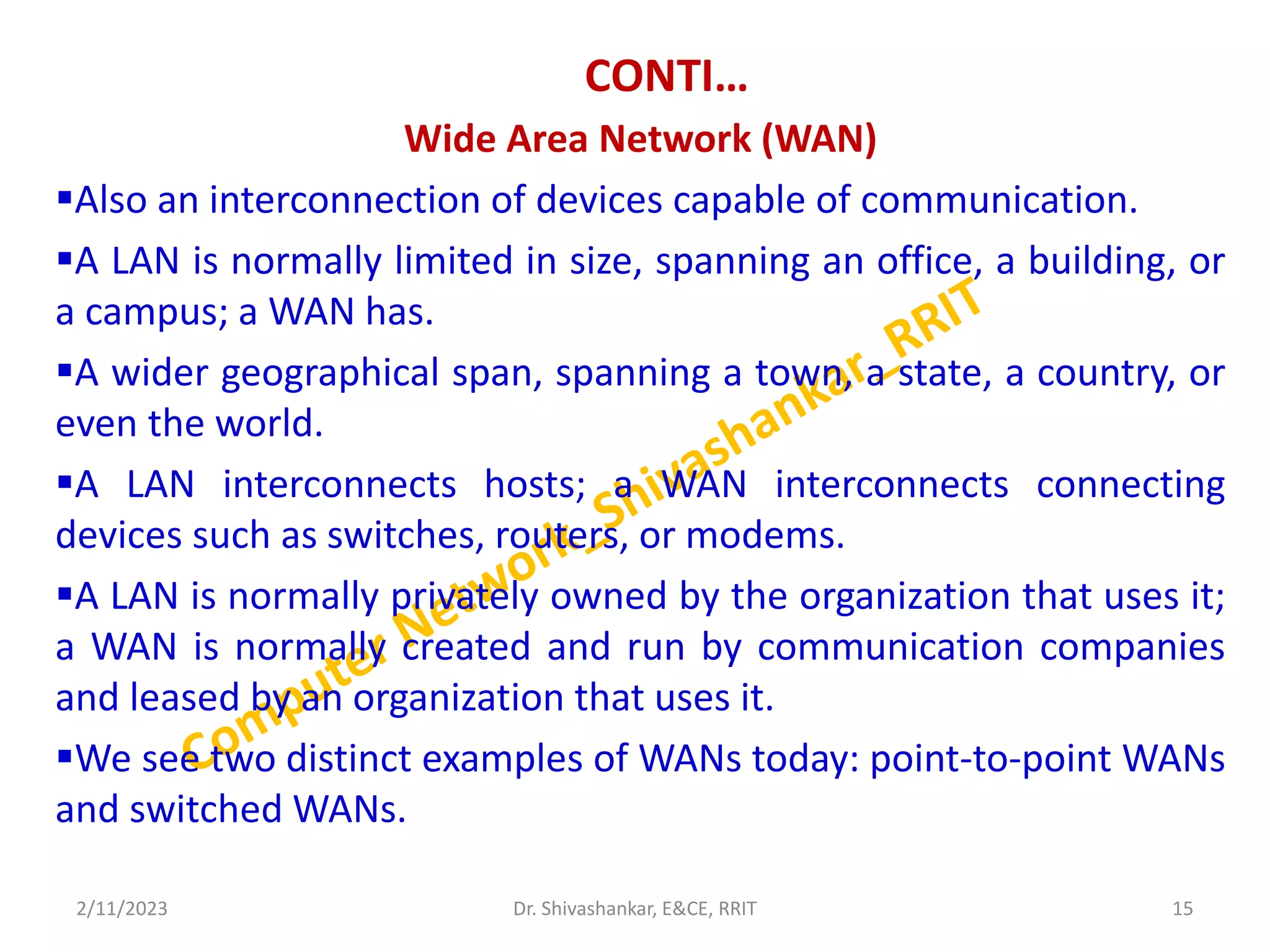 CONTI…

Wide Area Network (WAN)

▪Also an interconnection of devices capable of communication.

▪A LAN is normally limited in size, spanning an office, a building, or a campus; a WAN has.

▪A wider geographical span, spanning a town, a state, a country, or even the world.

▪A LAN interconnects hosts; a WAN interconnects connecting devices such as switches, routers, or modems.

▪A LAN is normally privately owned by the organization that uses it; a WAN is normally created and run by communication companies and leased by an organization that uses it.

▪We see two distinct examples of WANs today: point-to-point WANs and switched WANs.

Computer Network_Shivashankar_RRIT

2/11/2023 Dr. Shivashankar, E&CE, RRIT 15